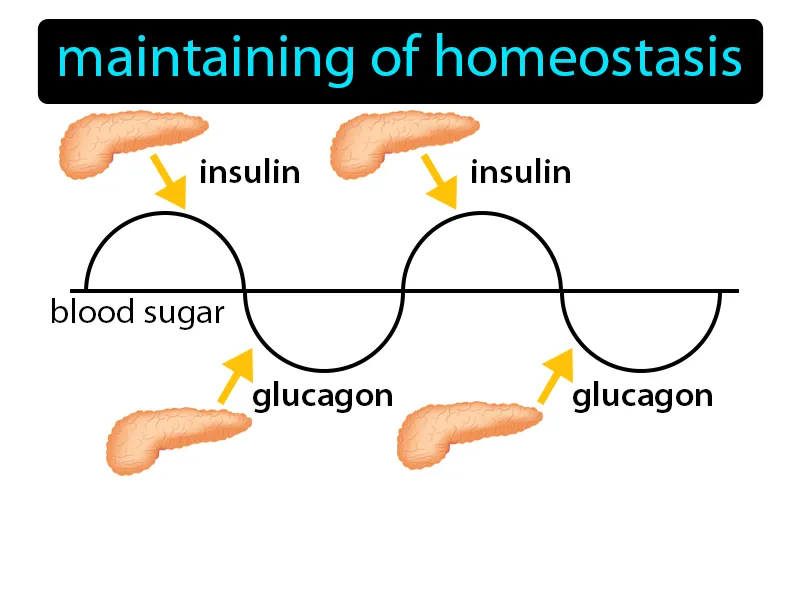 maintaining of homeostasis

insulin

insulin

blood sugar

glucagon

glucagon